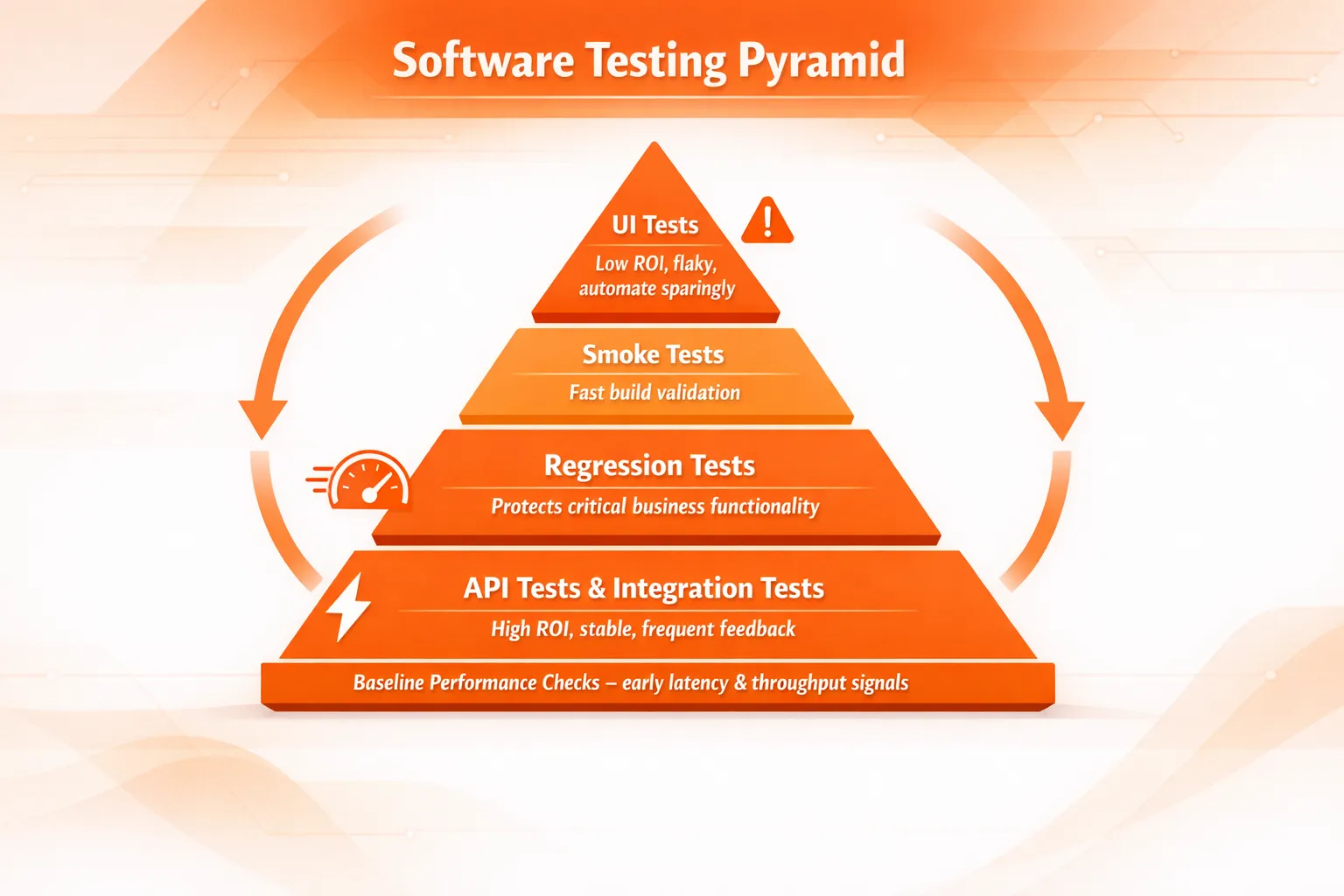 Software Testing Pyramid

UI Tests
Low ROI, flaky, automate sparingly

Smoke Tests
Fast build validation

Regression Tests
Protects critical business functionality

API Tests & Integration Tests
High ROI, stable, frequent feedback

Baseline Performance Checks – early latency & throughput signals